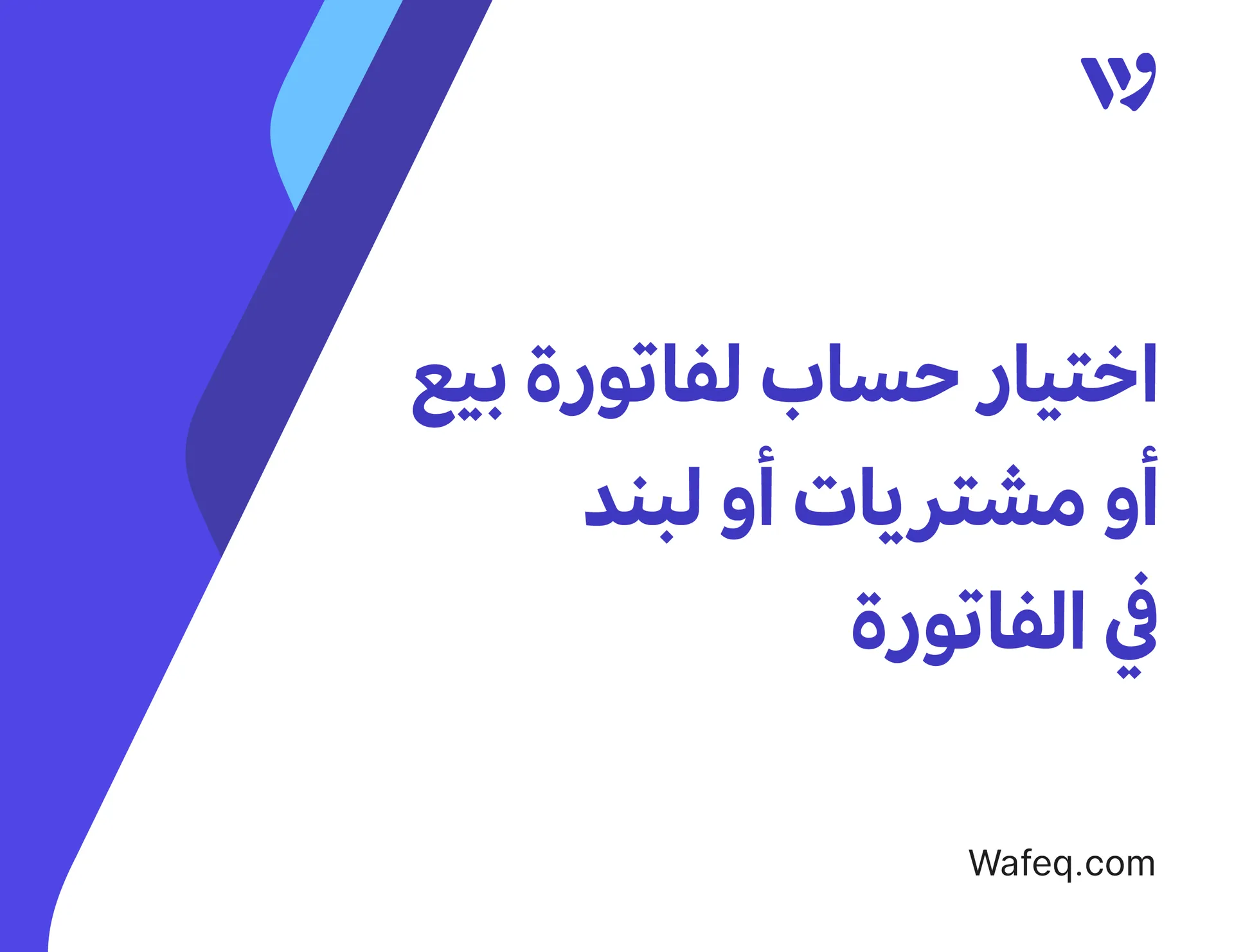 اختيار حساب لفاتورة بيع أو مشتريات أو لبند في الفاتورة

Wafeq.com